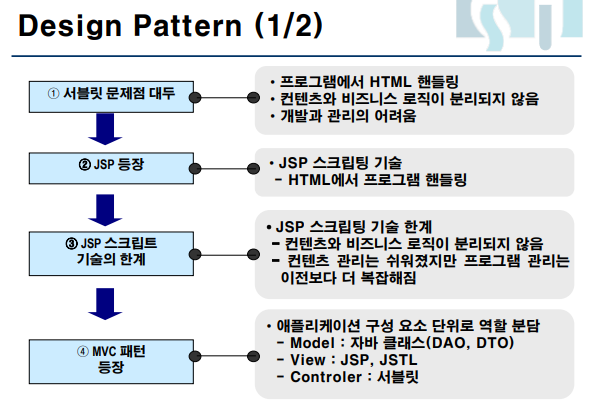 Design Pattern (1/2)

① 서블릿 문제점 대두

• 프로그램에서 HTML 핸들링
• 컨텐츠와 비즈니스 로직이 분리되지 않음
• 개발과 관리의 어려움

② JSP 등장

• JSP 스크립팅 기술
- HTML에서 프로그램 핸들링

③ JSP 스크립트 기술의 한계

• JSP 스크립팅 기술 한계
- 컨텐츠와 비즈니스 로직이 분리되지 않음
- 컨텐츠 관리는 쉬워졌지만 프로그램 관리는 이전보다 더 복잡해짐

④ MVC 패턴 등장

• 애플리케이션 구성 요소 단위로 역할 분담
- Model : 자바 클래스(DAO, DTO)
- View : JSP, JSTL
- Controler : 서블릿